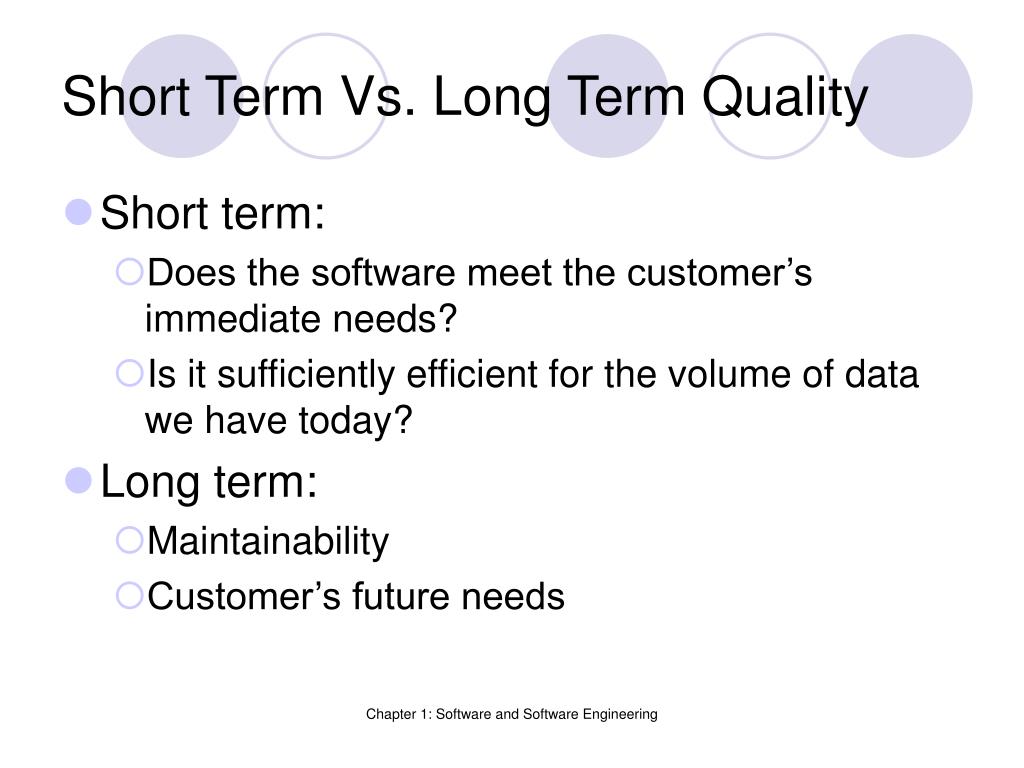 Short Term Vs. Long Term Quality

Short term:

Does the software meet the customer’s immediate needs?

Is it sufficiently efficient for the volume of data we have today?

Long term:

Maintainability

Customer’s future needs

Chapter 1: Software and Software Engineering